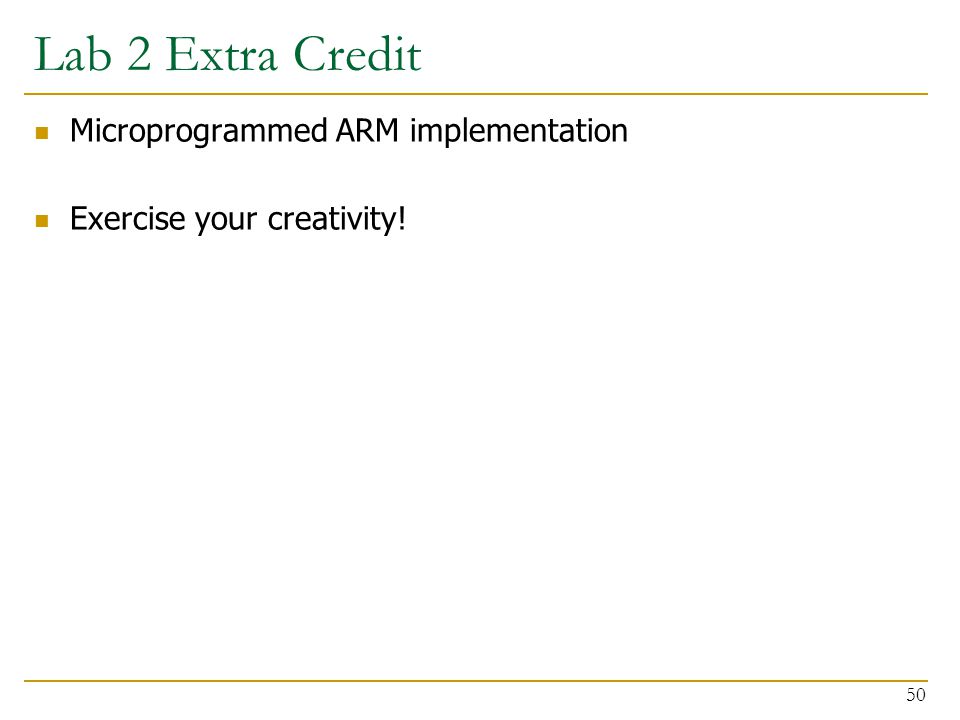 Lab 2 Extra Credit

Microprogrammed ARM implementation

Exercise your creativity!

50